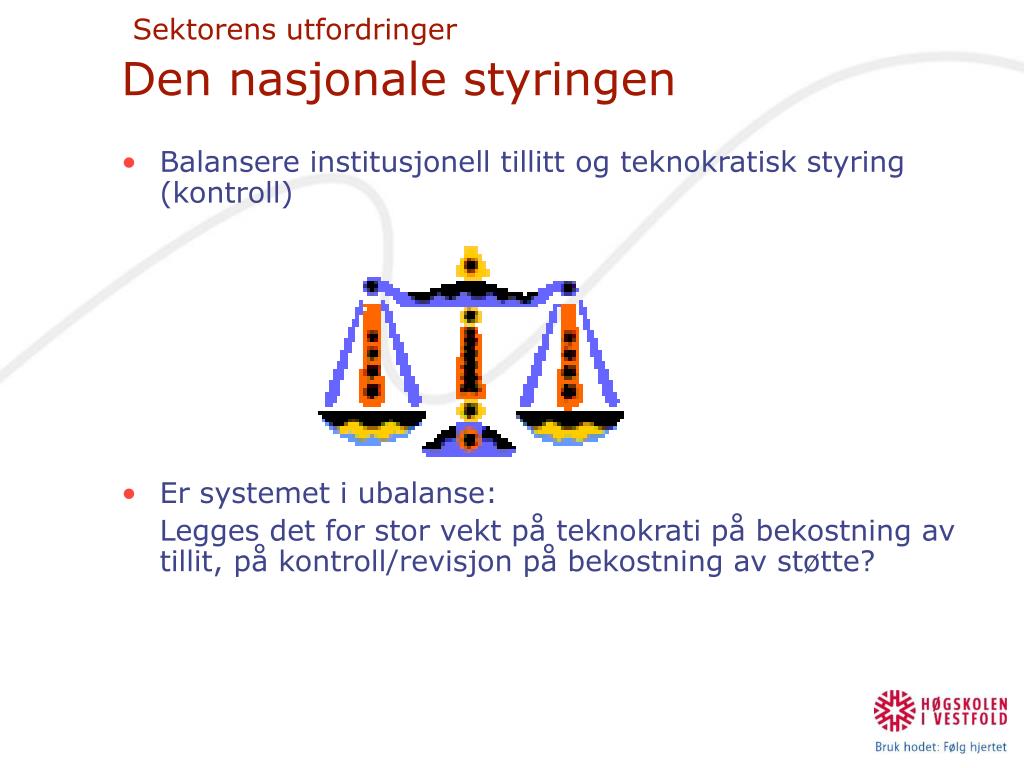 Sektorens utfordringer
Den nasjonale styringen

• Balansere institusjonell tillitt og teknokratisk styring (kontroll)

• Er systemet i ubalanse:
Legges det for stor vekt på teknokrati på bekostning av tillit, på kontroll/revisjon på bekostning av støtte?

HØGSKOLEN I VESTFOLD
Bruk hodet: Følg hjertet